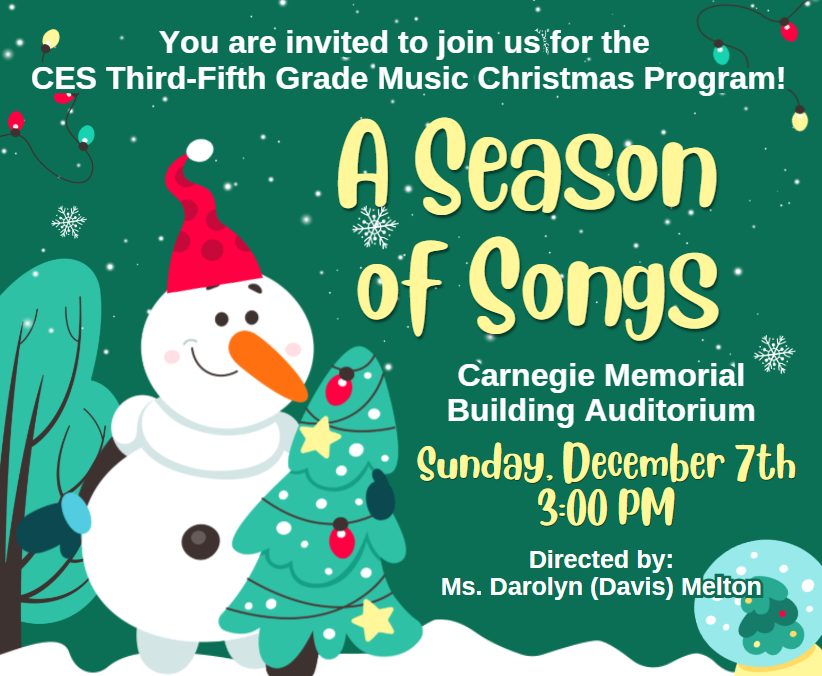 You are invited to join us for the
CES Third-Fifth Grade Music Christmas Program!

A Season of Songs

Carnegie Memorial
Building Auditorium

Sunday, December 7th
3:00 PM

Directed by:
Ms. Darolyn (Davis) Melton